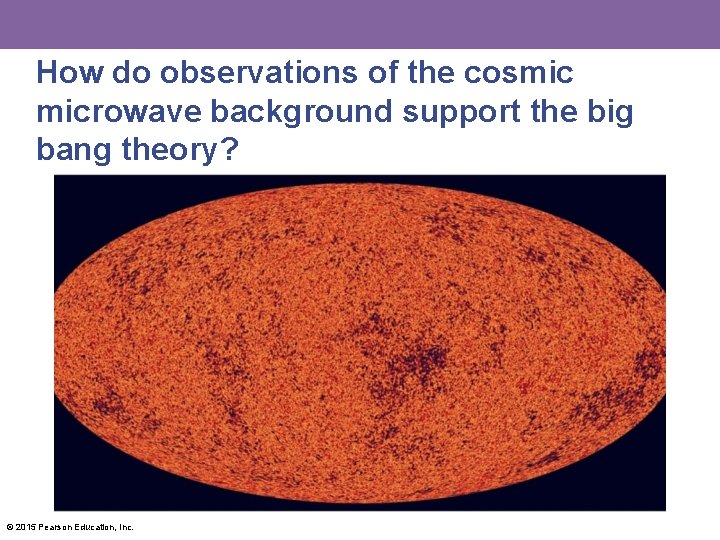 How do observations of the cosmic microwave background support the big bang theory?

© 2015 Pearson Education, Inc.